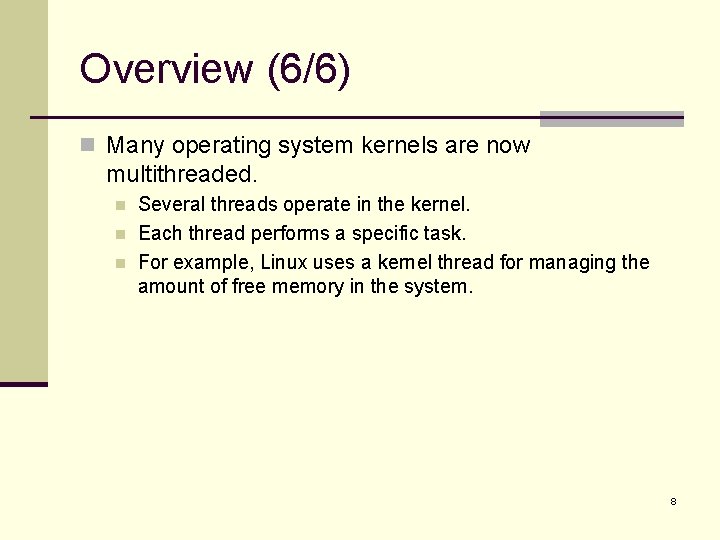 Overview (6/6)

Many operating system kernels are now multithreaded.

Several threads operate in the kernel.

Each thread performs a specific task.

For example, Linux uses a kernel thread for managing the amount of free memory in the system.

8